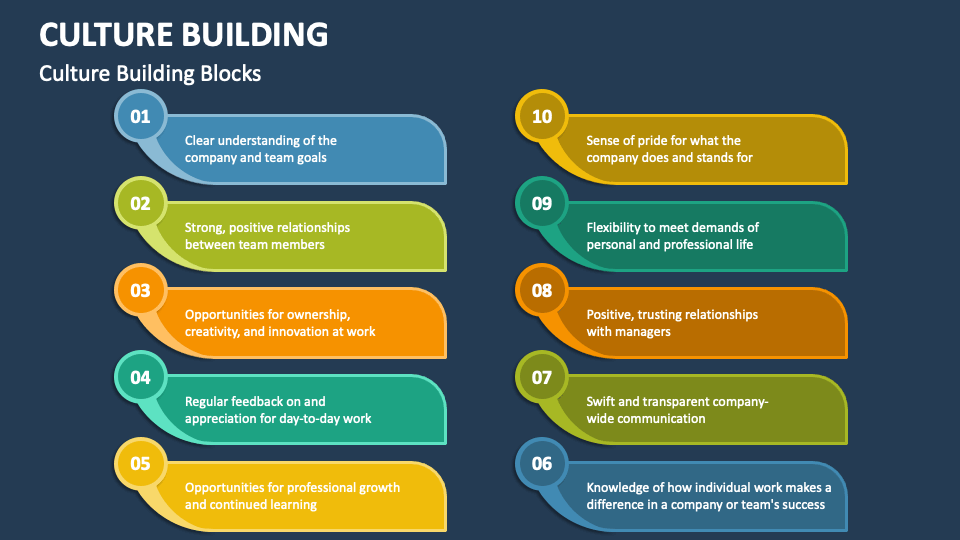 CULTURE BUILDING

Culture Building Blocks

01
Clear understanding of the company and team goals

02
Strong, positive relationships between team members

03
Opportunities for ownership, creativity, and innovation at work

04
Regular feedback on and appreciation for day-to-day work

05
Opportunities for professional growth and continued learning

10
Sense of pride for what the company does and stands for

09
Flexibility to meet demands of personal and professional life

08
Positive, trusting relationships with managers

07
Swift and transparent company-wide communication

06
Knowledge of how individual work makes a difference in a company or team's success